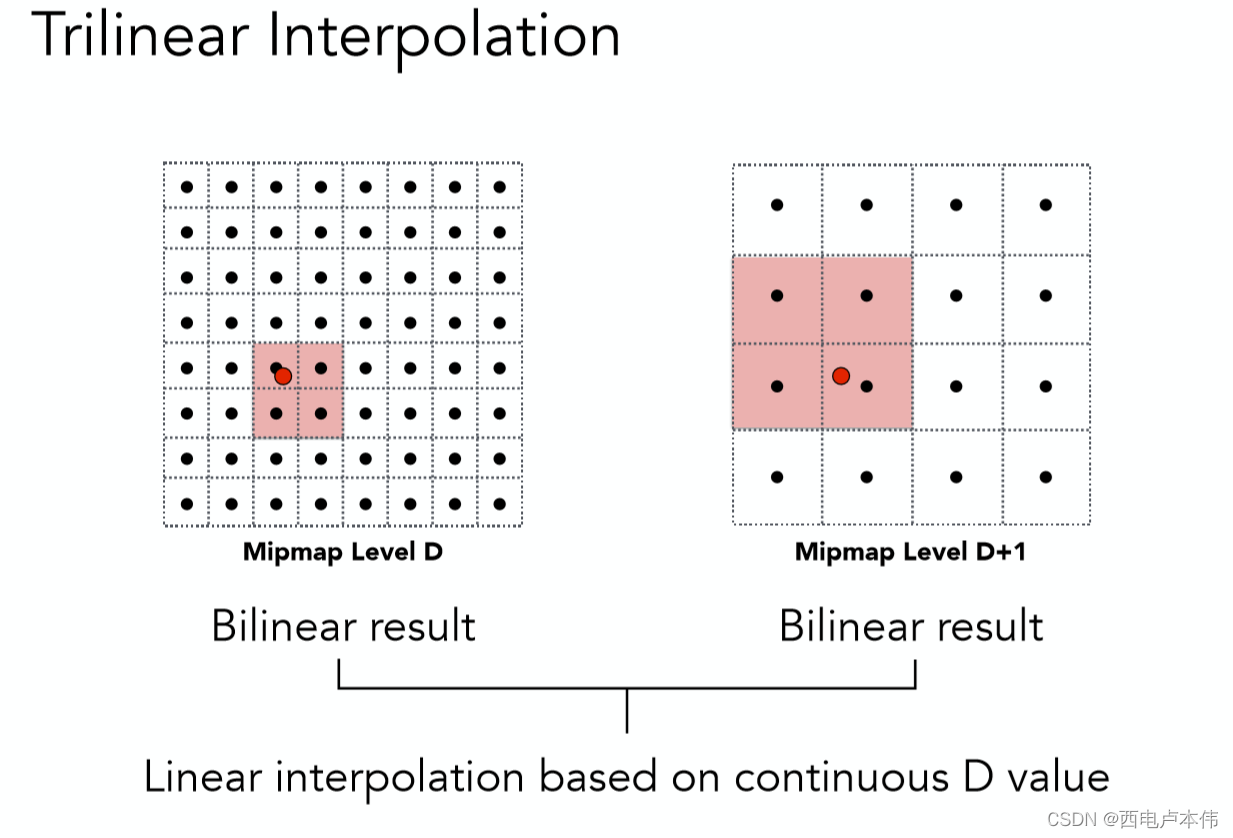 Trilinear Interpolation

Mipmap Level D

Mipmap Level D+1

Bilinear result

Bilinear result

Linear interpolation based on continuous D value

CSDN @西电卢本伟